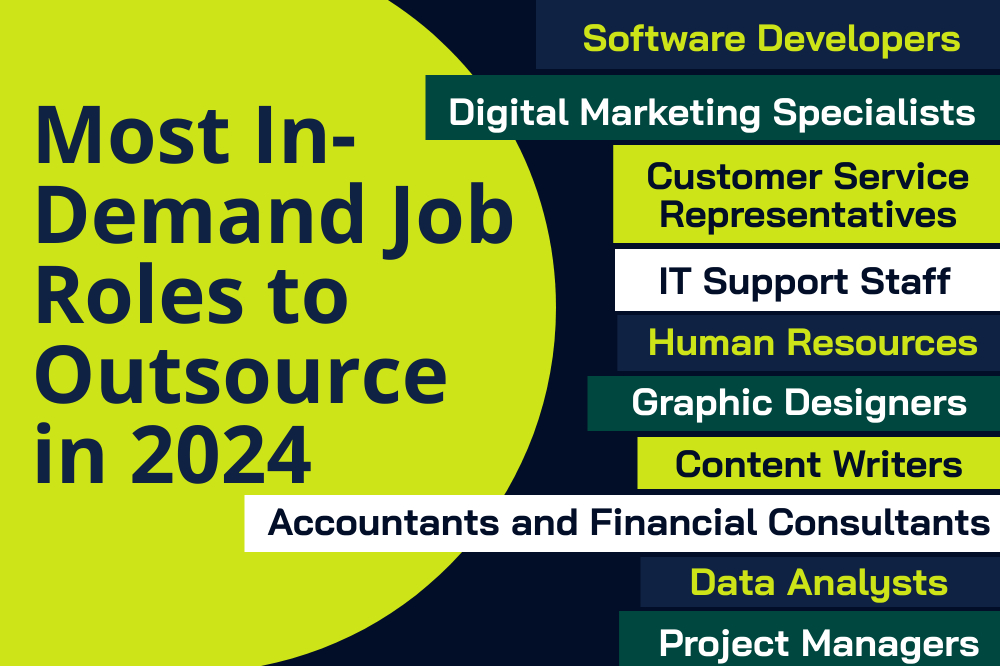 Most In-Demand Job Roles to Outsource in 2024

Software Developers

Digital Marketing Specialists

Customer Service Representatives

IT Support Staff

Human Resources

Graphic Designers

Content Writers

Accountants and Financial Consultants

Data Analysts

Project Managers